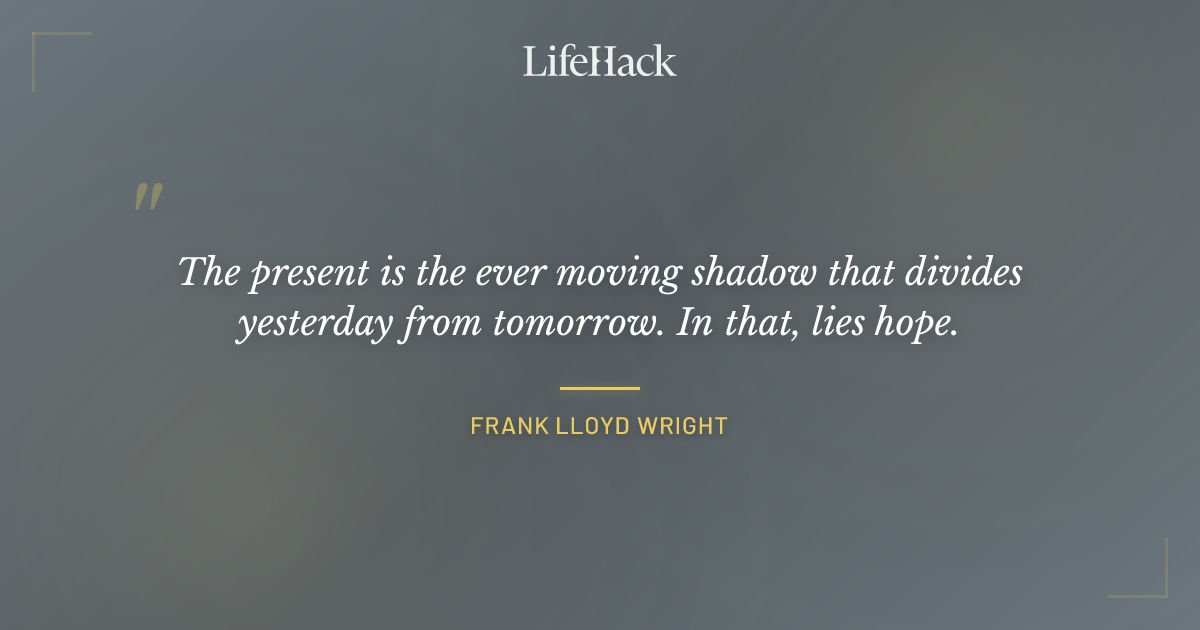 LifeHack

"

The present is the ever moving shadow that divides yesterday from tomorrow. In that, lies hope.

FRANK LLOYD WRIGHT